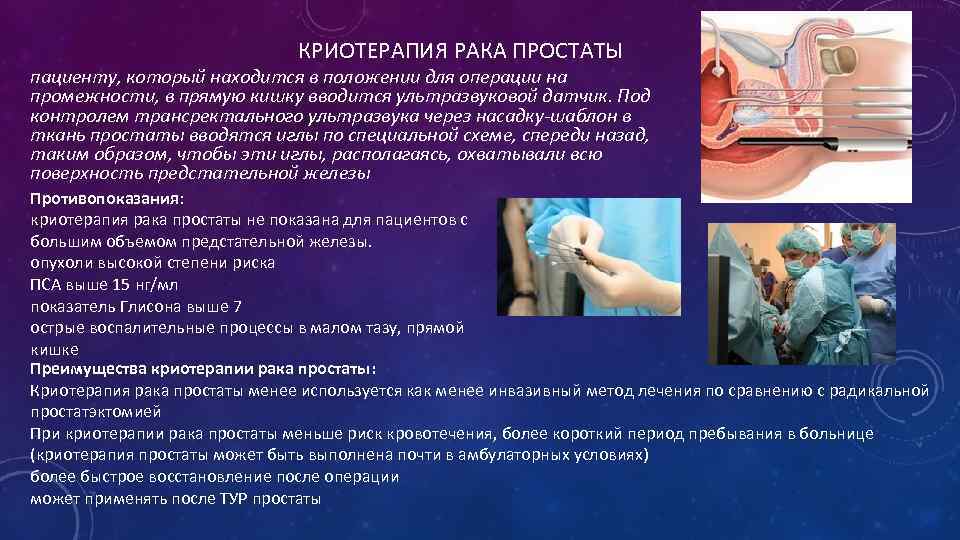 КРИОТЕРАПИЯ РАКА ПРОСТАТЫ

пациенту, который находится в положении для операции на промежности, в прямую кишку вводится ультразвуковой датчик. Под контролем трансректального ультразвука через насадку-шаблон в ткань простаты вводятся иглы по специальной схеме, спереди назад, таким образом, чтобы эти иглы, располагаясь, охватывали всю поверхность предстательной железы

Противопоказания:
криотерапия рака простаты не показана для пациентов с большим объемом предстательной железы.
опухоли высокой степени риска
ПСА выше 15 нг/мл
показатель Глисона выше 7
острые воспалительные процессы в малом тазу, прямой кишке

Преимущества криотерапии рака простаты:
Криотерапия рака простаты менее используется как менее инвазивный метод лечения по сравнению с радикальной простатэктомией
При криотерапии рака простаты меньше риск кровотечения, более короткий период пребывания в больнице (криотерапия простаты может быть выполнена почти в амбулаторных условиях)
более быстрое восстановление после операции
может применять после ТУР простаты